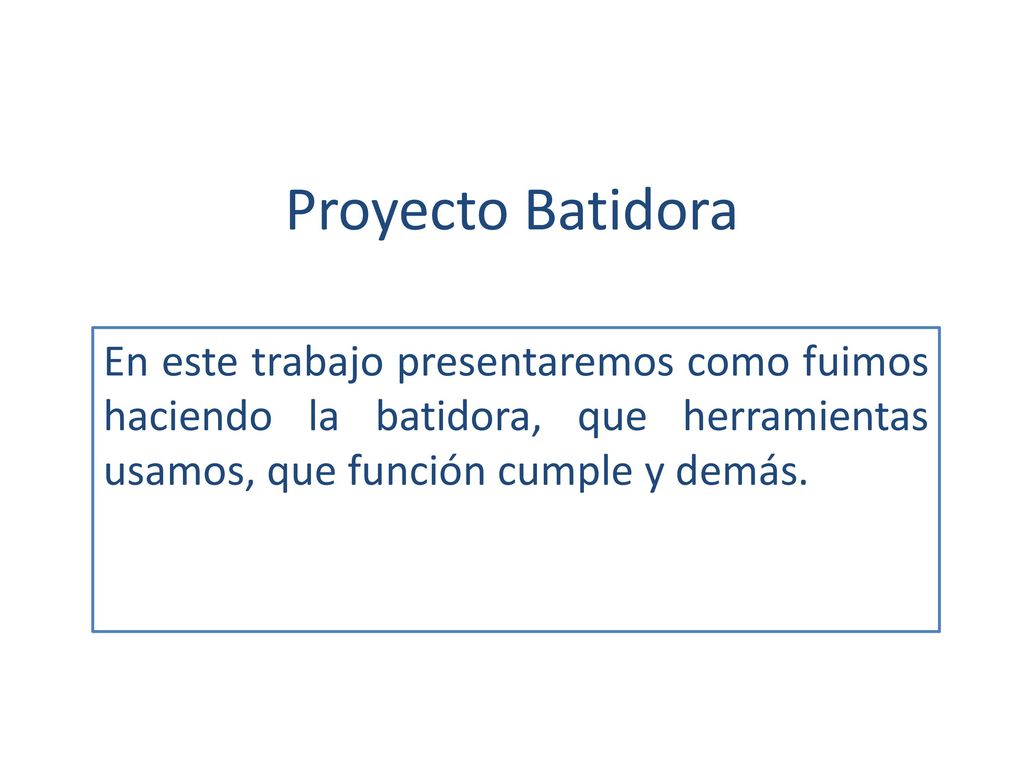 Proyecto Batidora

En este trabajo presentaremos como fuimos haciendo la batidora, que herramientas usamos, que función cumple y demás.